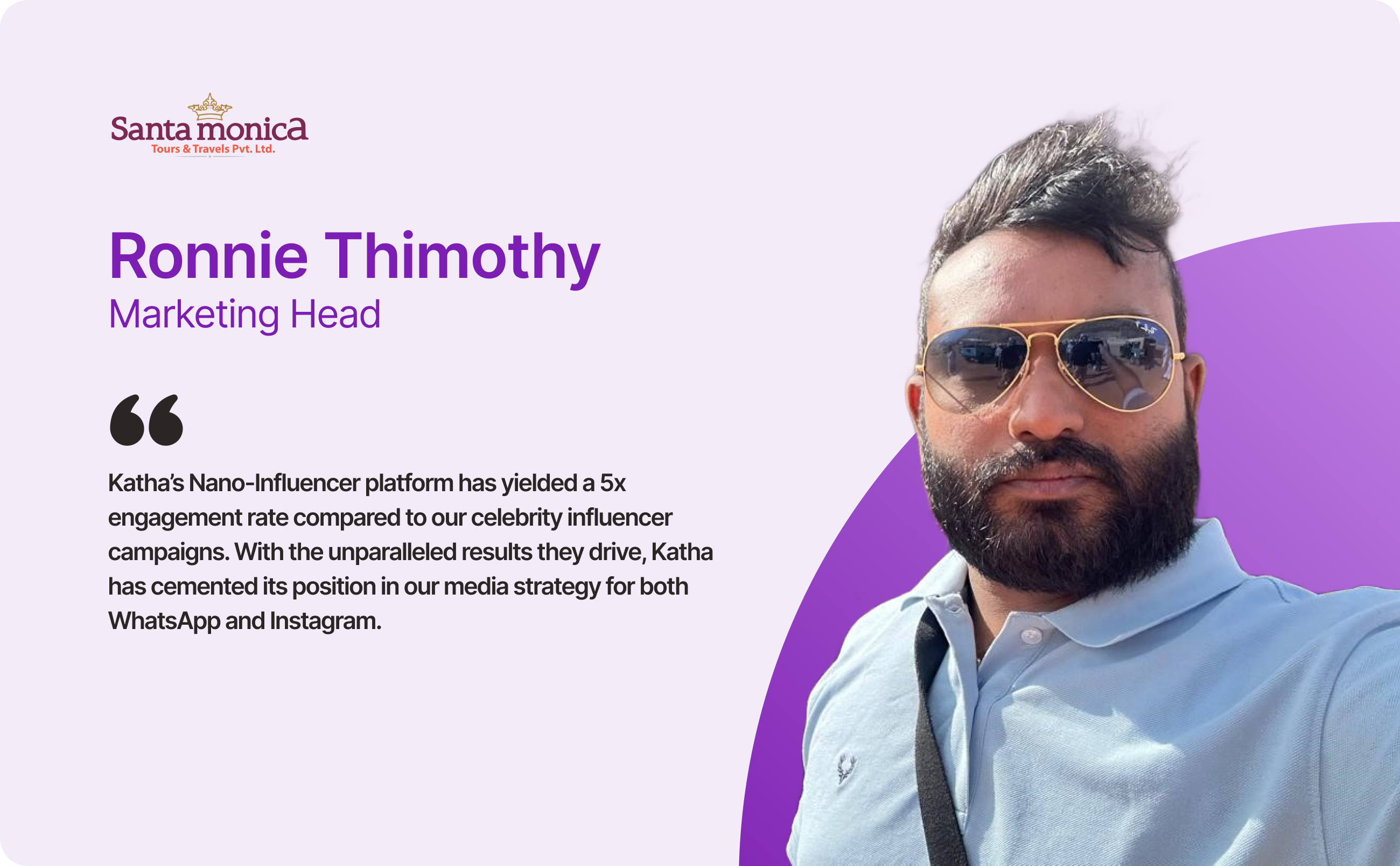 Santa monica
Tours & Travels Pvt. Ltd.

Ronnie Thimothy
Marketing Head

“

Katha’s Nano-Influencer platform has yielded a 5x engagement rate compared to our celebrity influencer campaigns. With the unparalleled results they drive, Katha has cemented its position in our media strategy for both WhatsApp and Instagram.